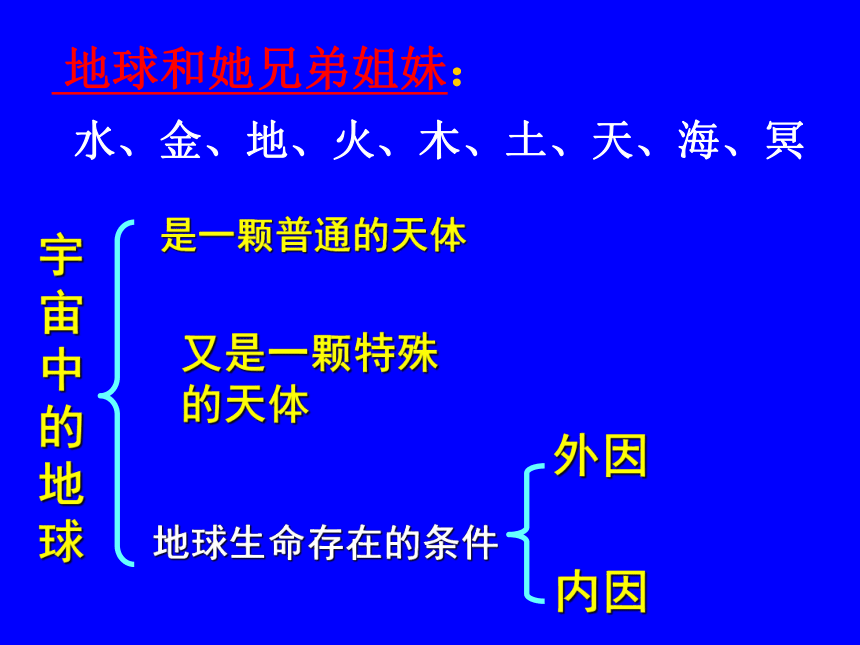 地球和她兄弟姐妹：

水、金、地、火、木、土、天、海、冥

宇宙中的地球

是一颗普通的天体

又是一颗特殊的天体

地球生命存在的条件

外因

内因